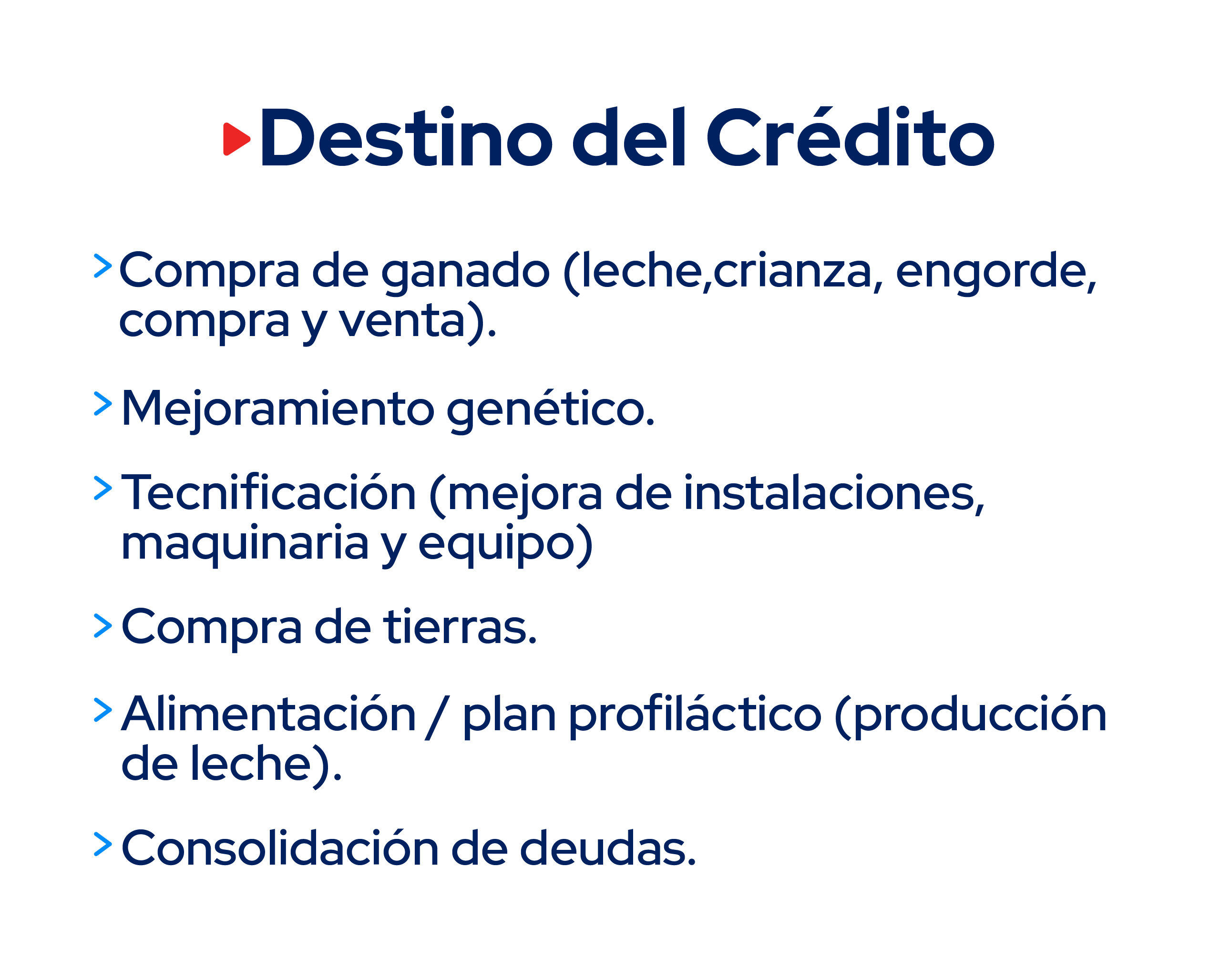 Destino del Crédito

> Compra de ganado (leche,crianza, engorde, compra y venta).

> Mejoramiento genético.

> Tecnificación (mejora de instalaciones, maquinaria y equipo)

> Compra de tierras.

> Alimentación / plan profiláctico (producción de leche).

> Consolidación de deudas.